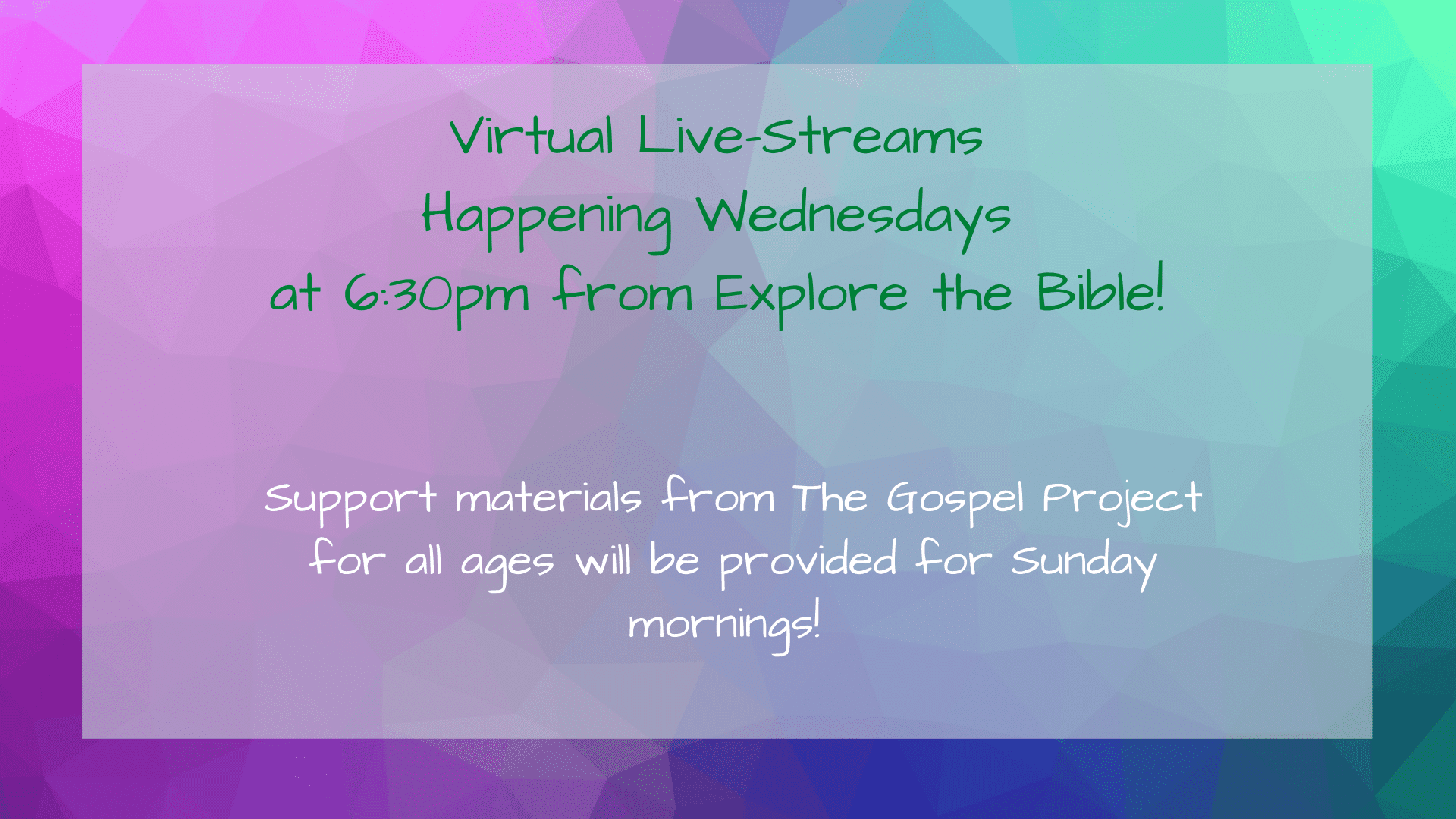 Virtual Live-Streams
Happening Wednesdays
at 6:30pm from Explore the Bible!

Support materials from The Gospel Project for all ages will be provided for Sunday mornings!